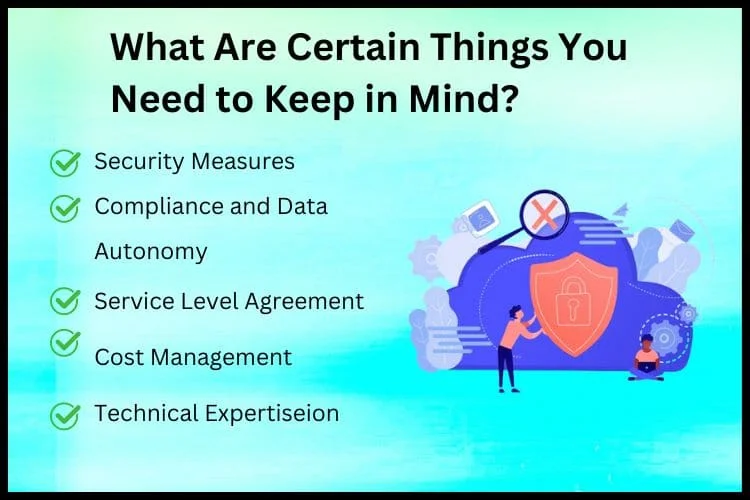 What Are Certain Things You Need to Keep in Mind?

Security Measures

Compliance and Data Autonomy

Service Level Agreement

Cost Management

Technical Expertiseion